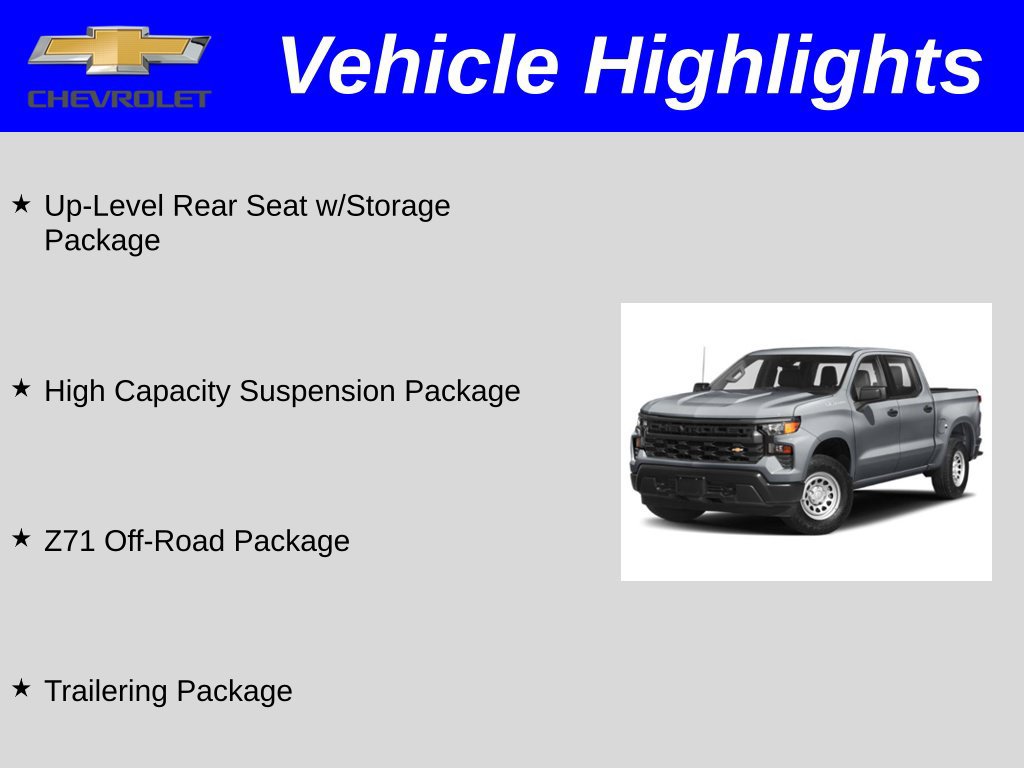 CHEVROLET

Vehicle Highlights

★ Up-Level Rear Seat w/Storage Package

★ High Capacity Suspension Package

★ Z71 Off-Road Package

★ Trailering Package

CHEVROLET